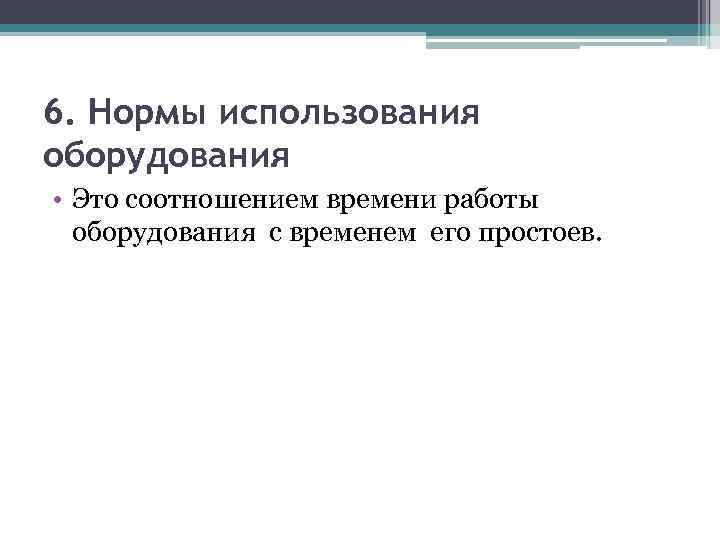 6. Нормы использования оборудования

• Это соотношением времени работы оборудования с временем его простоев.